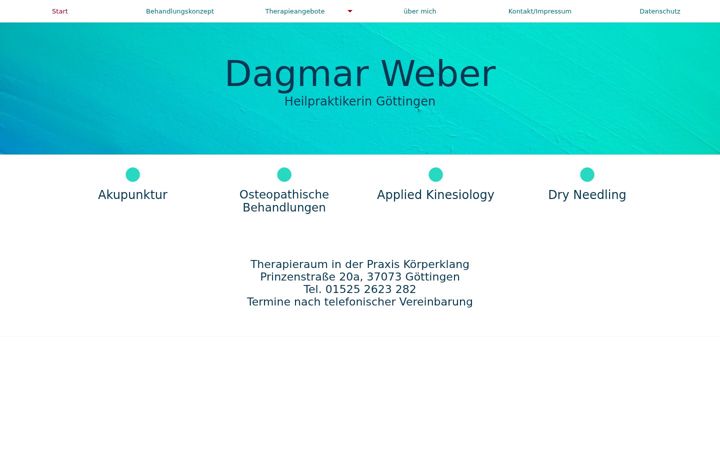 Start Behandlungskonzept Therapieangebote über mich Kontakt/Impressum Datenschutz

Dagmar Weber
Heilpraktikerin Göttingen

Akupunktur

Osteopathische Behandlungen

Applied Kinesiology

Dry Needling

Therapieraum in der Praxis Körperklang
Prinzenstraße 20a, 37073 Göttingen
Tel. 01525 2623 282
Termine nach telefonischer Vereinbarung